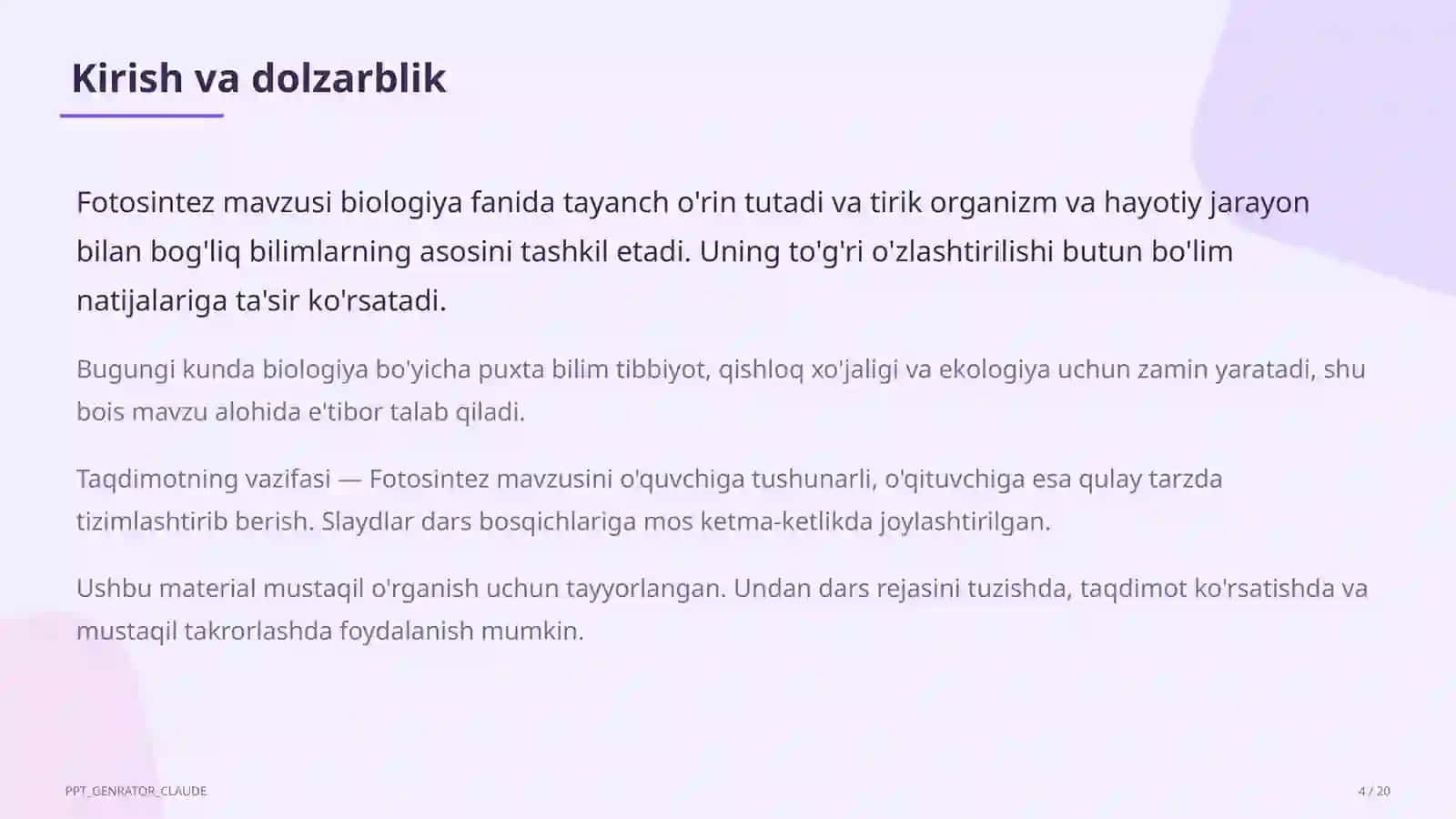 Kirish va dolzarblik

Fotosintez mavzusi biologiya fanida tayanch o'rin tutadi va tirik organizm va hayotiy jarayon bilan bog'liq bilimlarning asosini tashkil etadi. Uning to'g'ri o'zlashtirilishi butun bo'lim natijalariga ta'sir ko'rsatadi.

Bugungi kunda biologiya bo'yicha puxta bilim tibbiyot, qishloq xo'jaligi va ekologiya uchun zamin yaratadi, shu bois mavzu alohida e'tibor talab qiladi.

Taqdimotning vazifasi — Fotosintez mavzusini o'quvchiga tushunarli, o'qituvchiga esa qulay tarzda tizimlashtirib berish. Slaydlar dars bosqichlariga mos ketma-ketlikda joylashtirilgan.

Ushbu material mustaqil o'rganish uchun tayyorlangan. Undan dars rejasini tuzishda, taqdimot ko'rsatishda va mustaqil takrorlashda foydalanish mumkin.

PPT_GENRATOR_CLAUDE

4 / 20